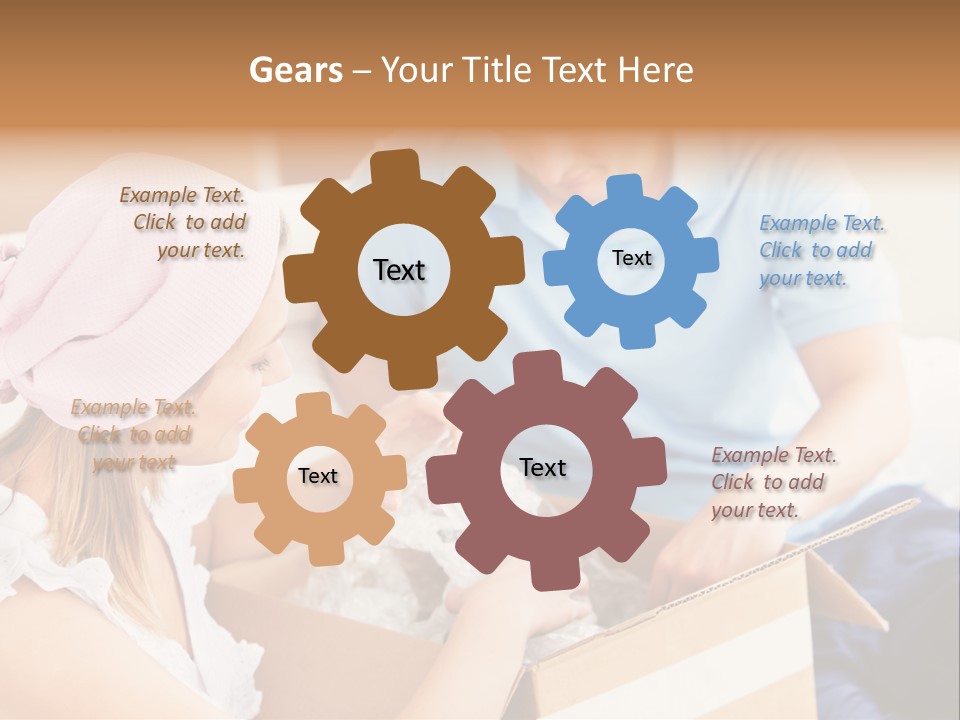 Gears – Your Title Text Here

Example Text. Click to add your text.

Text

Text

Example Text. Click to add your text.

Example Text. Click to add your text

Text

Text

Example Text. Click to add your text.